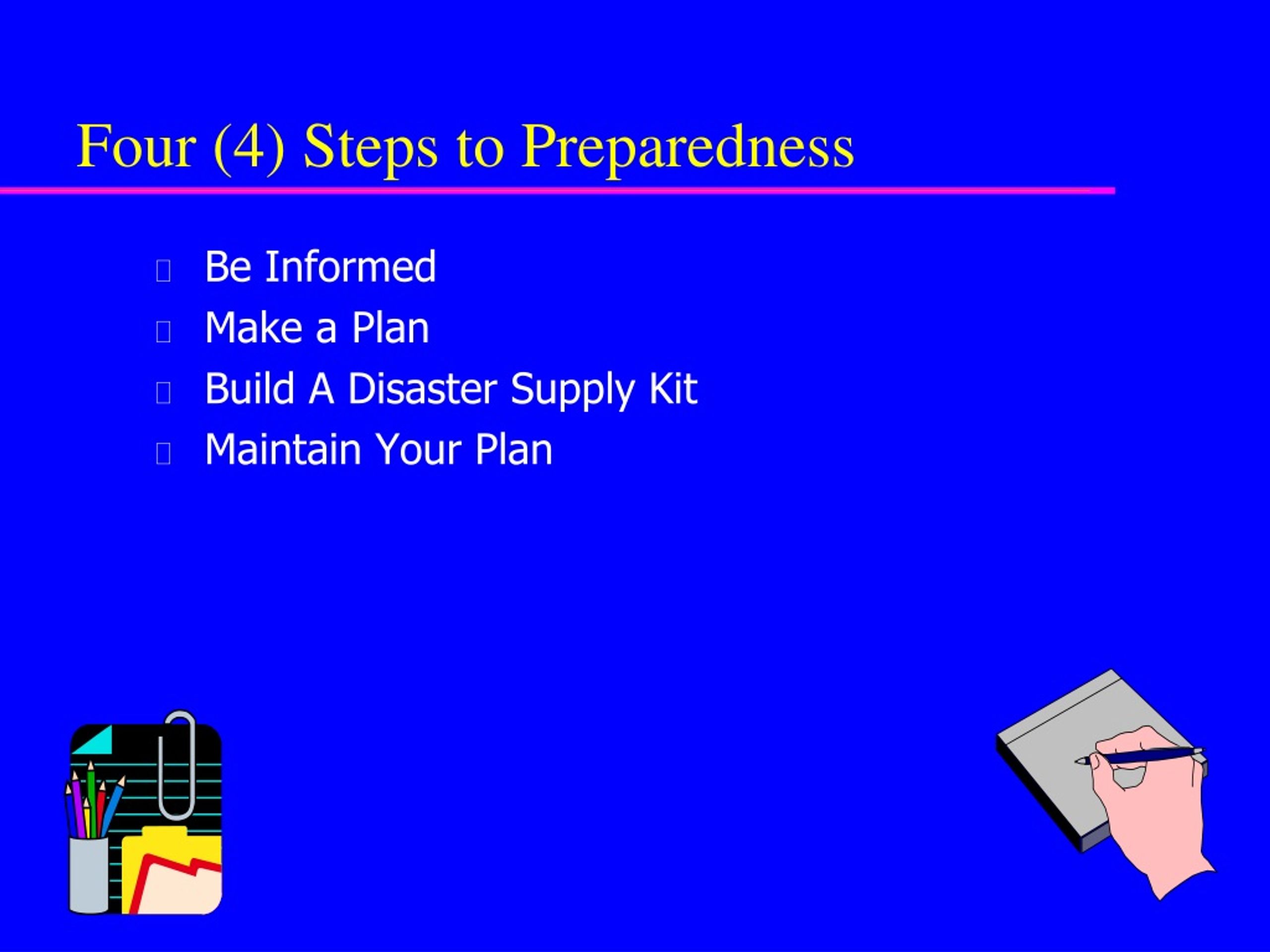 Four (4) Steps to Preparedness

Be Informed
Make a Plan
Build A Disaster Supply Kit
Maintain Your Plan